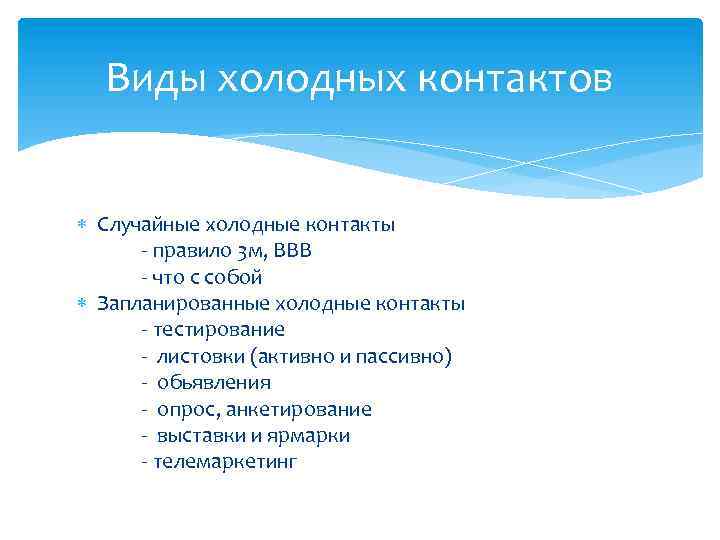 Виды холодных контактов

* Случайные холодные контакты
- правило 3м, ВВВ
- что с собой
* Запланированные холодные контакты
- тестирование
- листовки (активно и пассивно)
- обьявления
- опрос, анкетирование
- выставки и ярмарки
- телемаркетинг